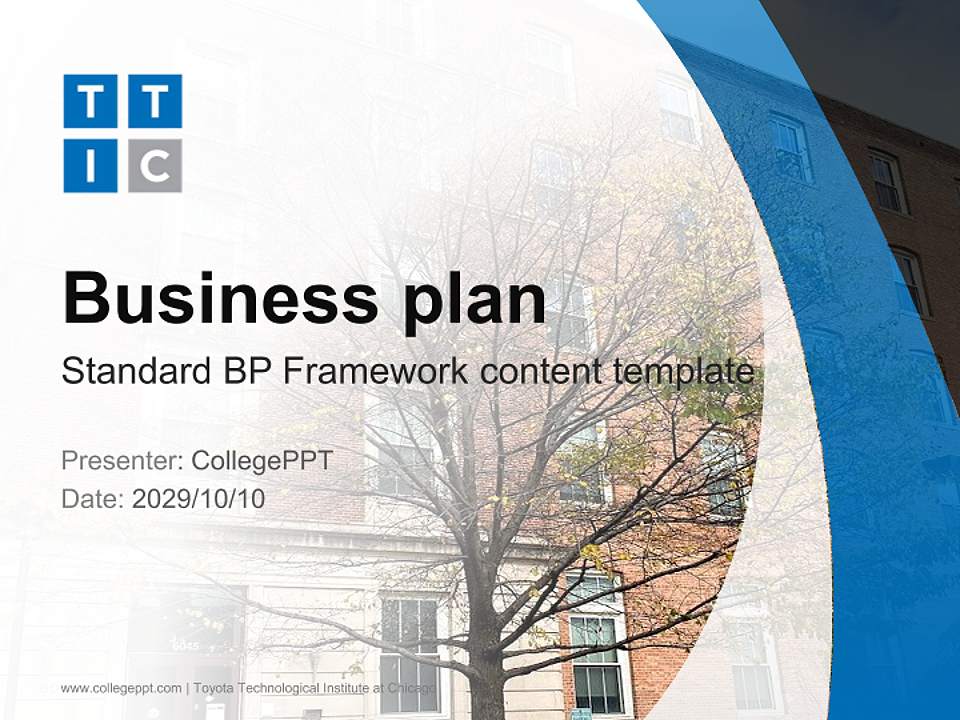 T T
I C

Business plan

Standard BP Framework content template

Presenter: CollegePPT
Date: 2029/10/10

www.collegeppt.com | Toyota Technological Institute at Chicago